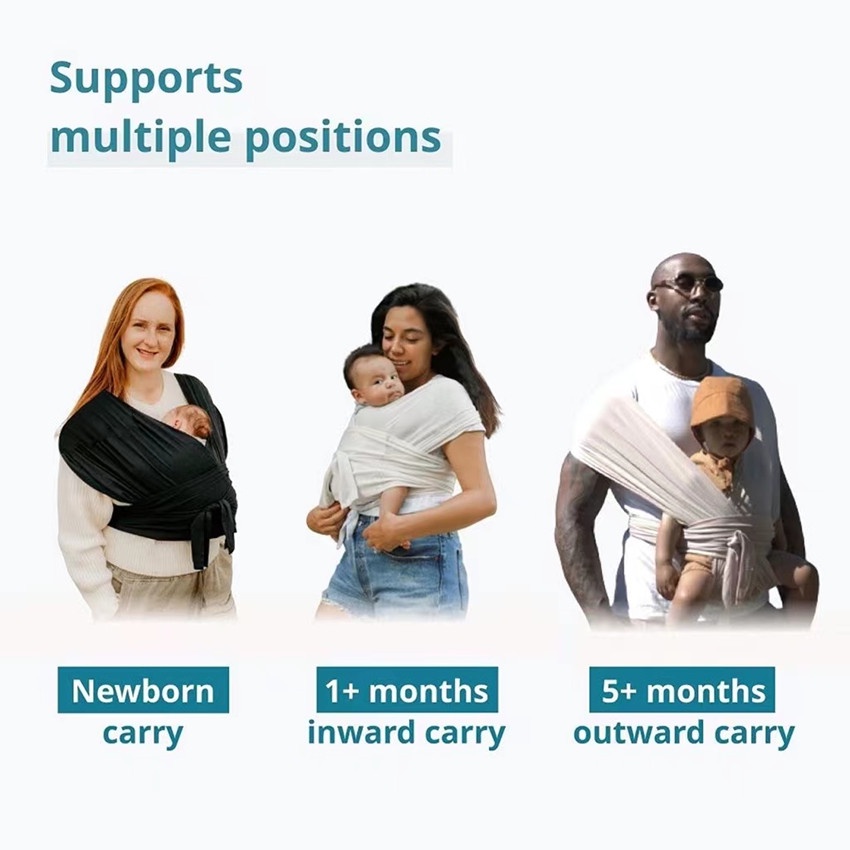 Supports multiple positions

Newborn carry

1+ months inward carry

5+ months outward carry